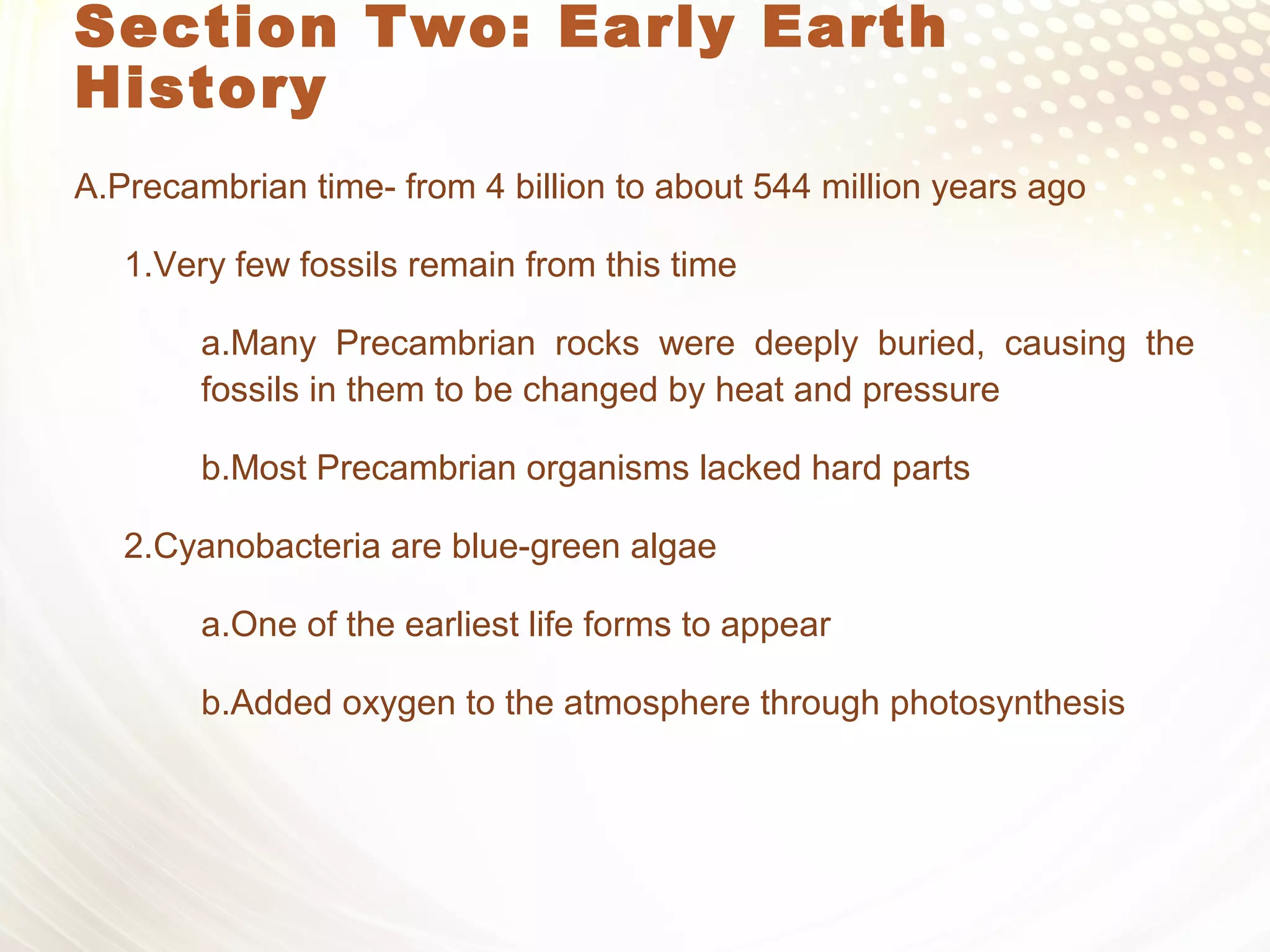 Section Two: Early Earth History

A.Precambrian time- from 4 billion to about 544 million years ago

1.Very few fossils remain from this time

a.Many Precambrian rocks were deeply buried, causing the fossils in them to be changed by heat and pressure

b.Most Precambrian organisms lacked hard parts

2.Cyanobacteria are blue-green algae

a.One of the earliest life forms to appear

b.Added oxygen to the atmosphere through photosynthesis